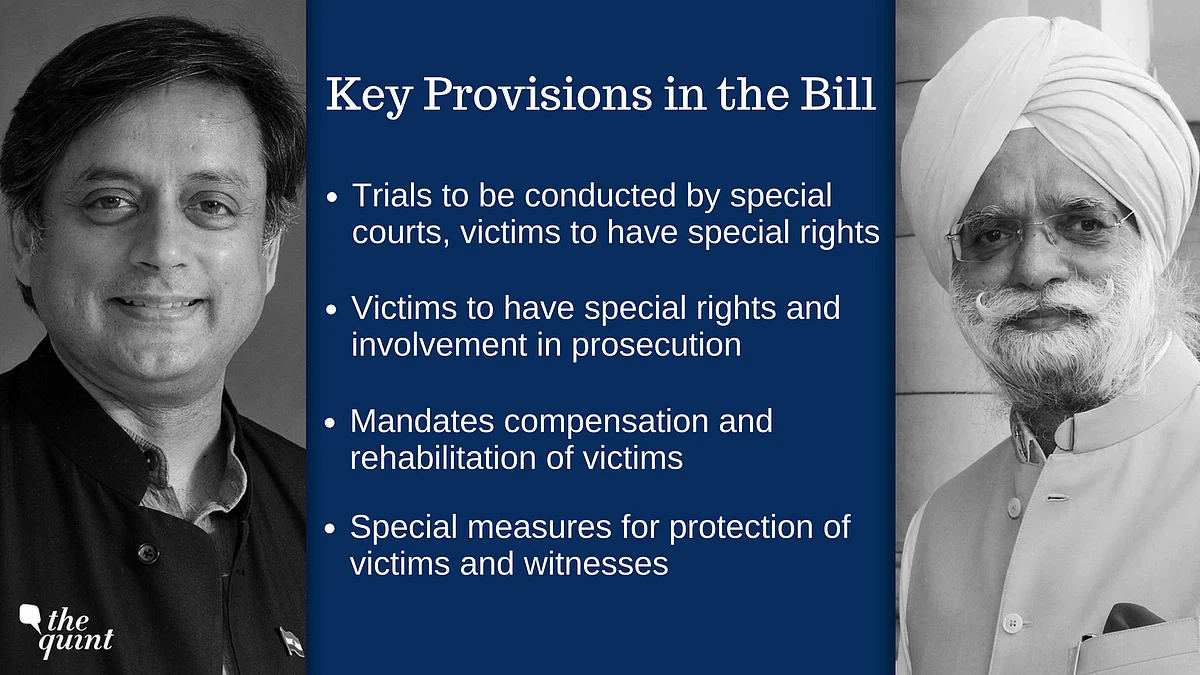 Key Provisions in the Bill

• Trials to be conducted by special courts, victims to have special rights

• Victims to have special rights and involvement in prosecution

• Mandates compensation and rehabilitation of victims

• Special measures for protection of victims and witnesses

the quint